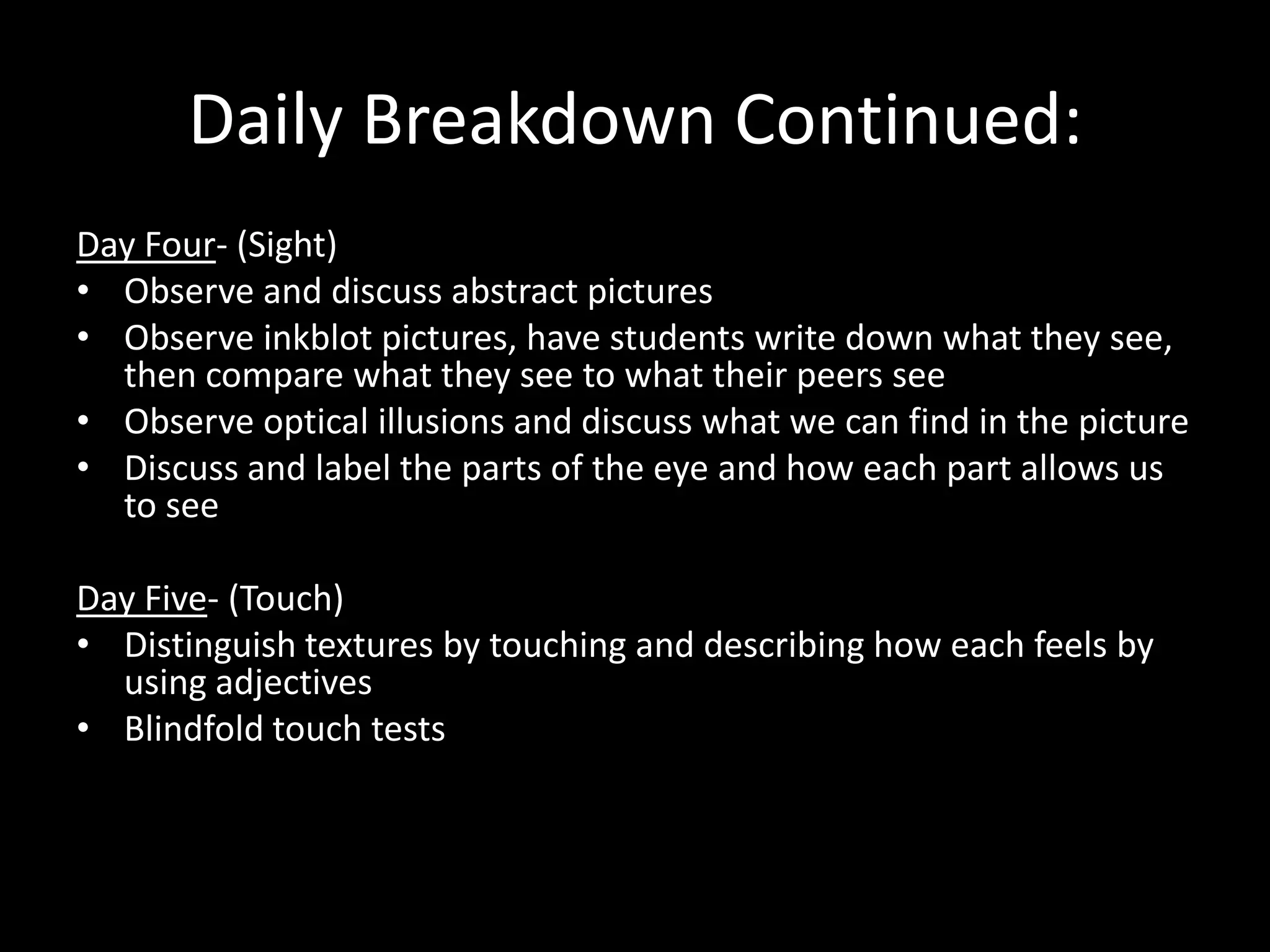 Daily Breakdown Continued:

Day Four- (Sight)
• Observe and discuss abstract pictures
• Observe inkblot pictures, have students write down what they see, then compare what they see to what their peers see
• Observe optical illusions and discuss what we can find in the picture
• Discuss and label the parts of the eye and how each part allows us to see

Day Five- (Touch)
• Distinguish textures by touching and describing how each feels by using adjectives
• Blindfold touch tests